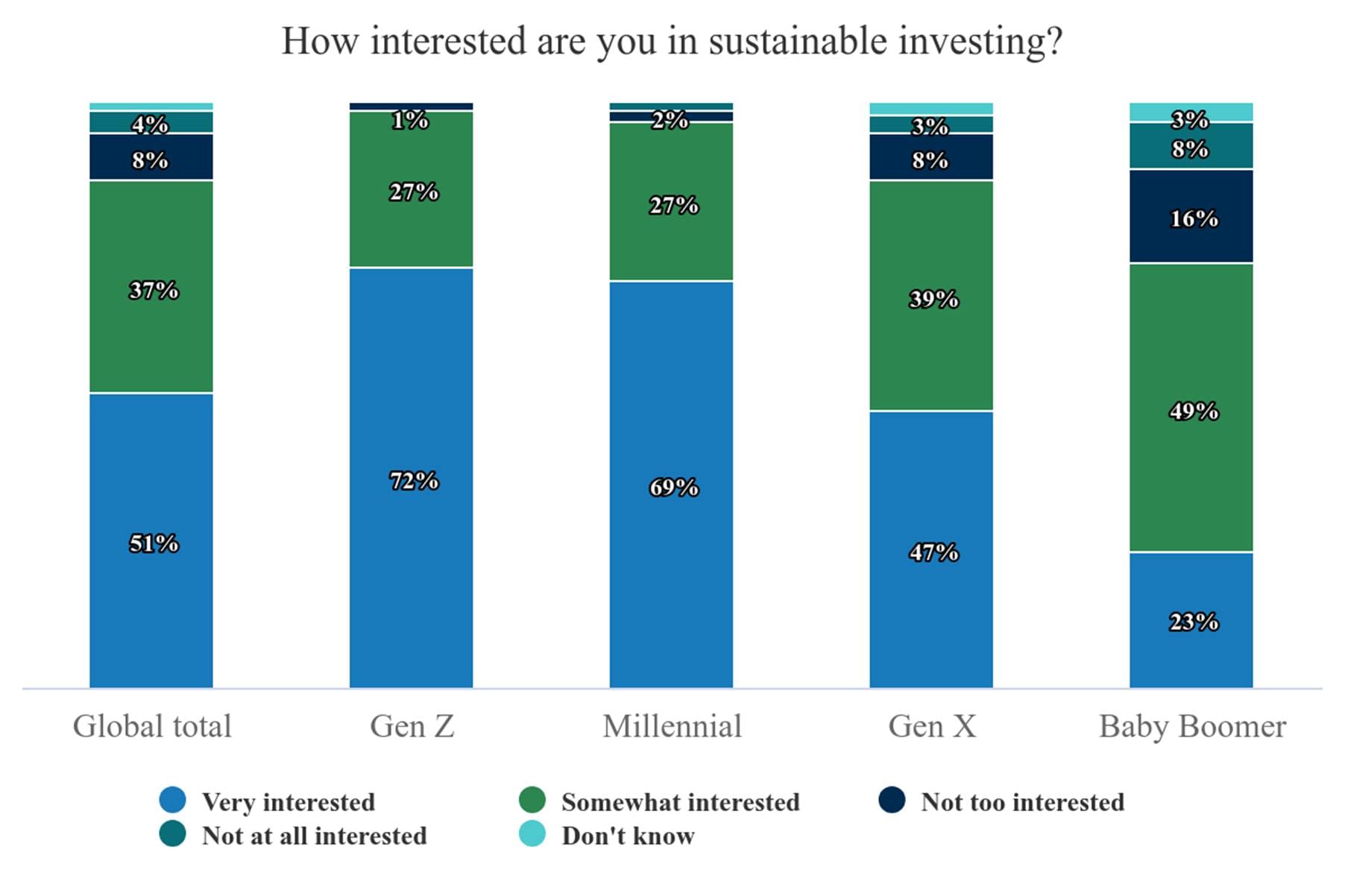 How interested are you in sustainable investing?

4%
8%
37%
51%

1%
27%
72%

2%
27%
69%

3%
8%
39%
47%

3%
8%
16%
49%
23%

Global total
Gen Z
Millennial
Gen X
Baby Boomer

Very interested
Somewhat interested
Not too interested
Not at all interested
Don't know